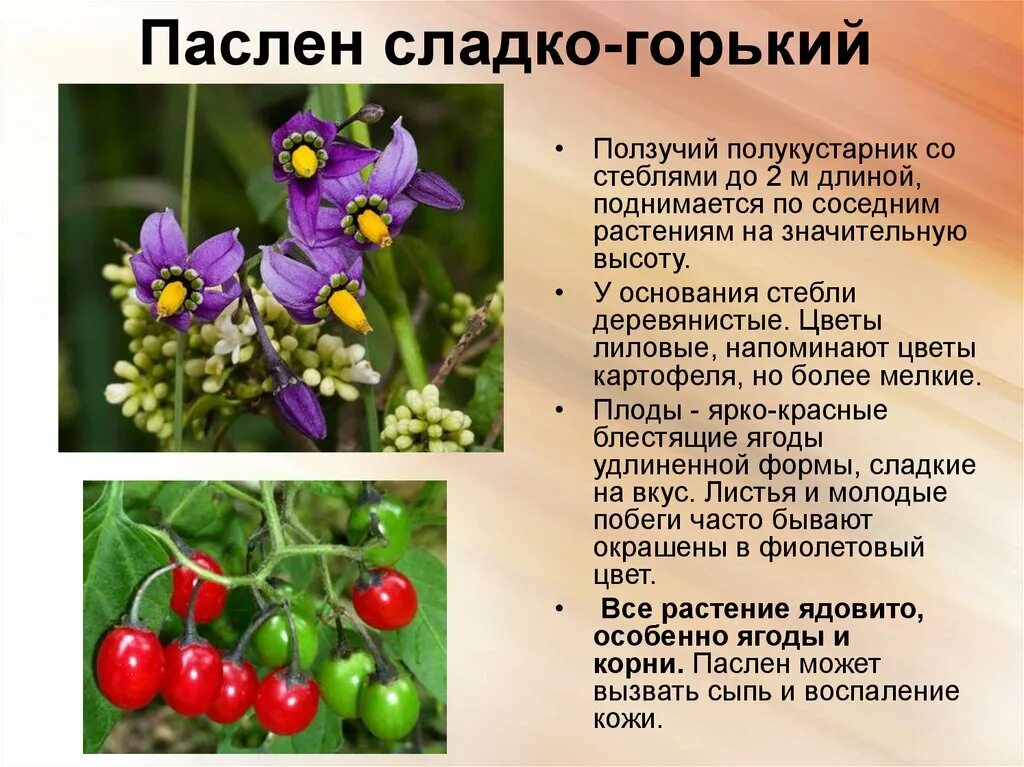 Паслен сладко-горький

• Ползучий полукустарник со стеблями до 2 м длиной, поднимается по соседним растениям на значительную высоту.

• У основания стебли деревянистые. Цветы лиловые, напоминают цветы картофеля, но более мелкие.

• Плоды - ярко-красные блестящие ягоды удлиненной формы, сладкие на вкус. Листья и молодые побеги часто бывают окрашены в фиолетовый цвет.

• Все растение ядовито, особенно ягоды и корни. Паслен может вызвать сыпь и воспаление кожи.